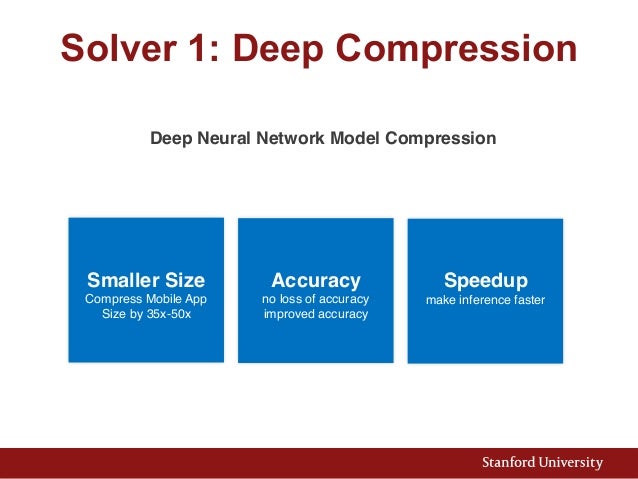 Solver 1: Deep Compression

Deep Neural Network Model Compression

Smaller Size
Compress Mobile App Size by 35x-50x

Accuracy
no loss of accuracy
improved accuracy

Speedup
make inference faster

Stanford University